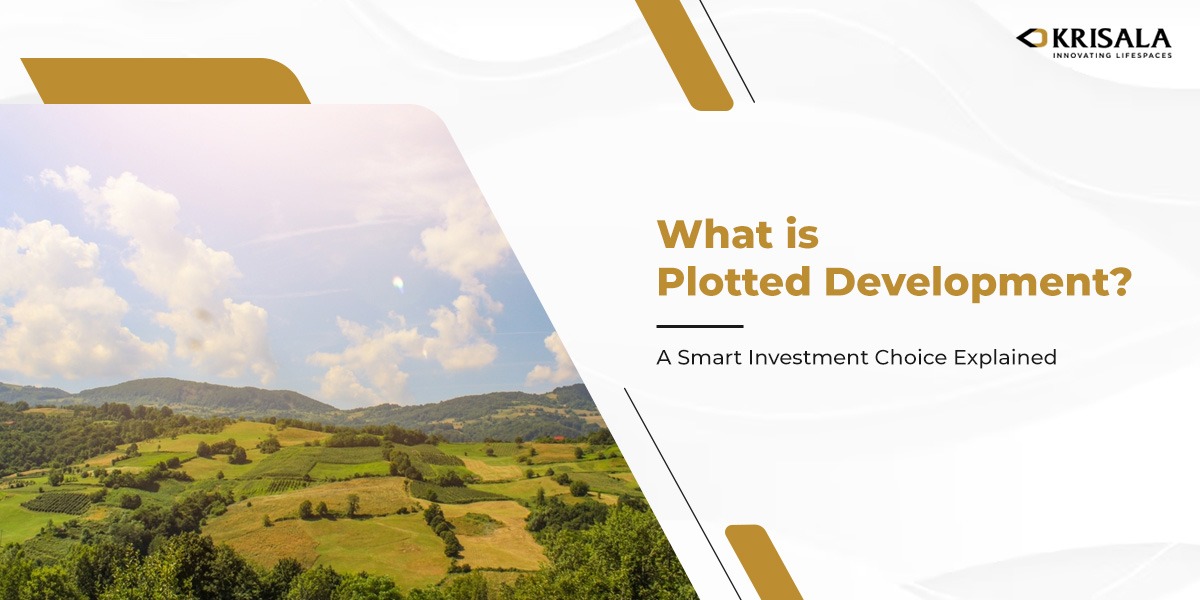 KRISALA
INNOVATING LIFESPACES

What is
Plotted Development?

A Smart Investment Choice Explained